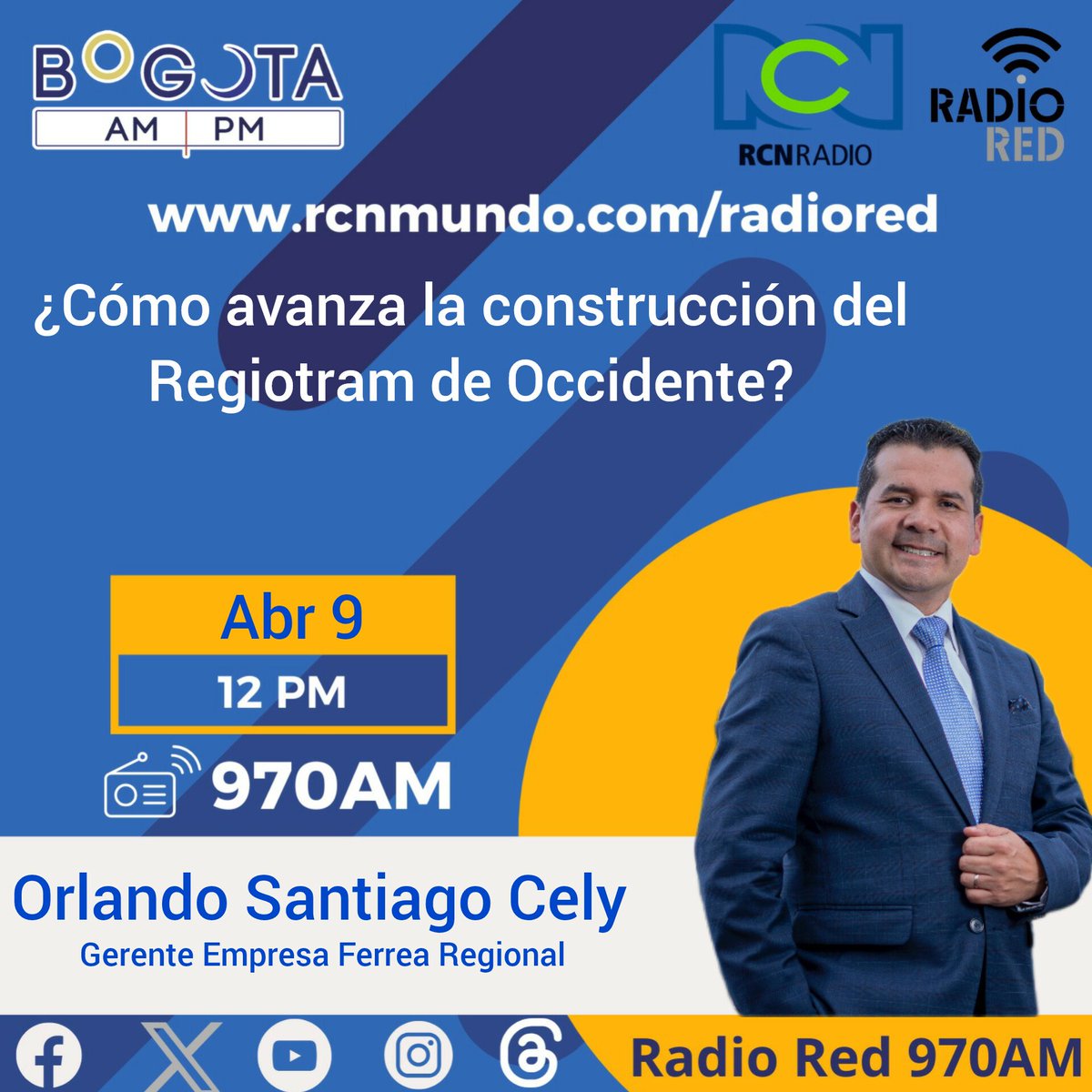 BOGOTA
AM | PM

RCN RADIO

RADIO
RED

www.rcnmundo.com/radiored

¿Cómo avanza la construcción del Regiotram de Occidente?

Abr 9
12 PM

970AM

Orlando Santiago Cely
Gerente Empresa Ferrea Regional

Radio Red 970AM